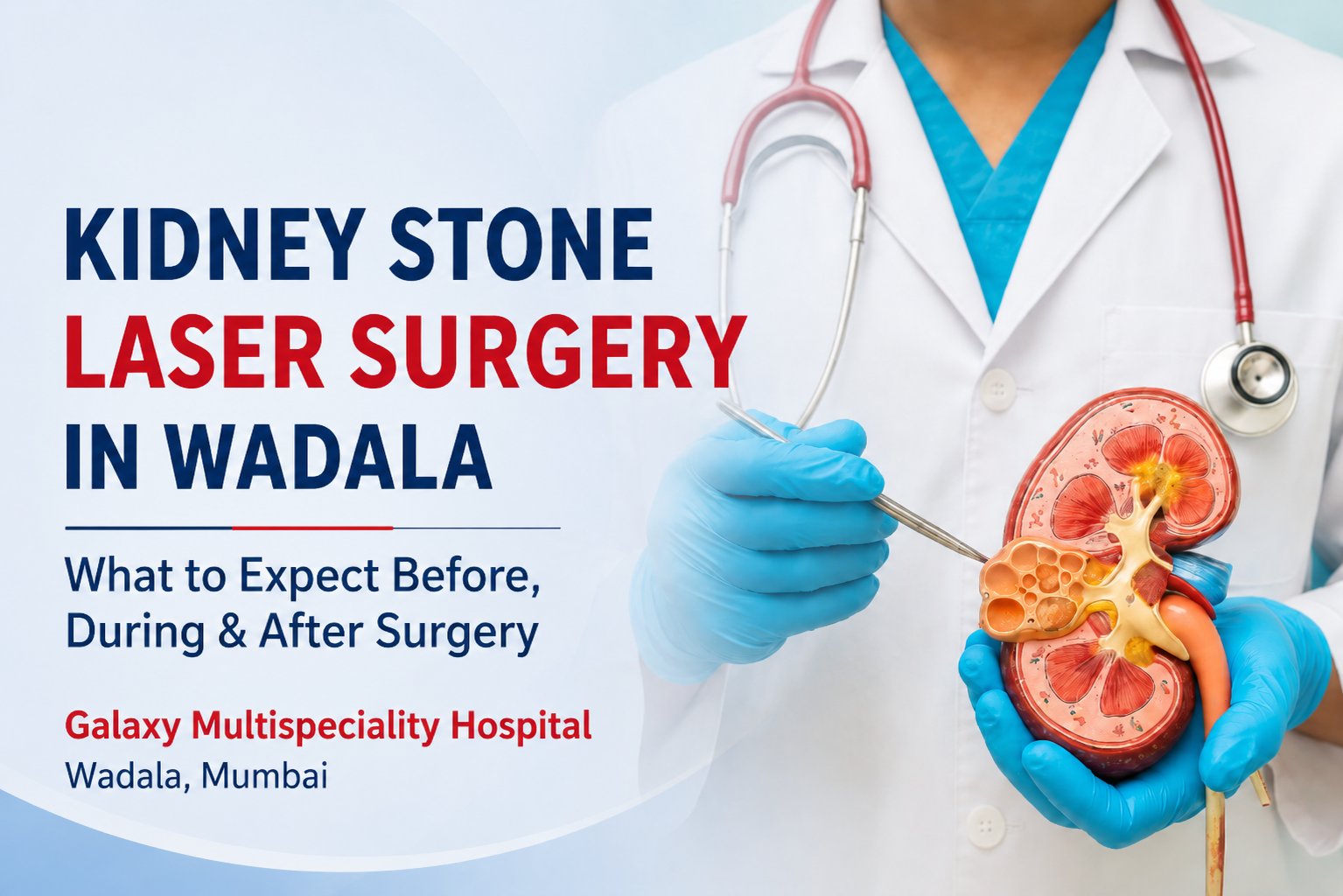 KIDNEY STONE LASER SURGERY IN WADALA

What to Expect Before, During & After Surgery

Galaxy Multispeciality Hospital
Wadala, Mumbai